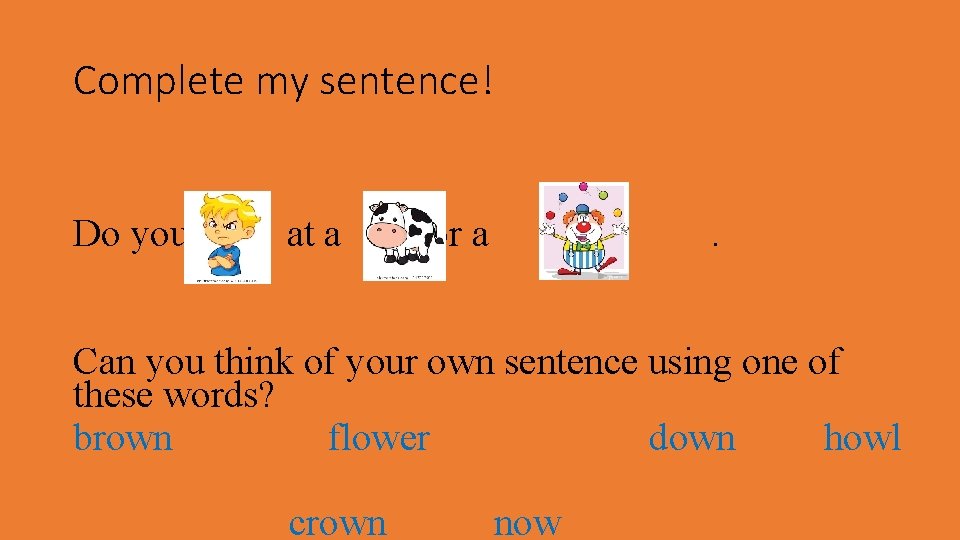 Complete my sentence!

Do you at a r a .

Can you think of your own sentence using one of these words?

brown flower down howl

crown now